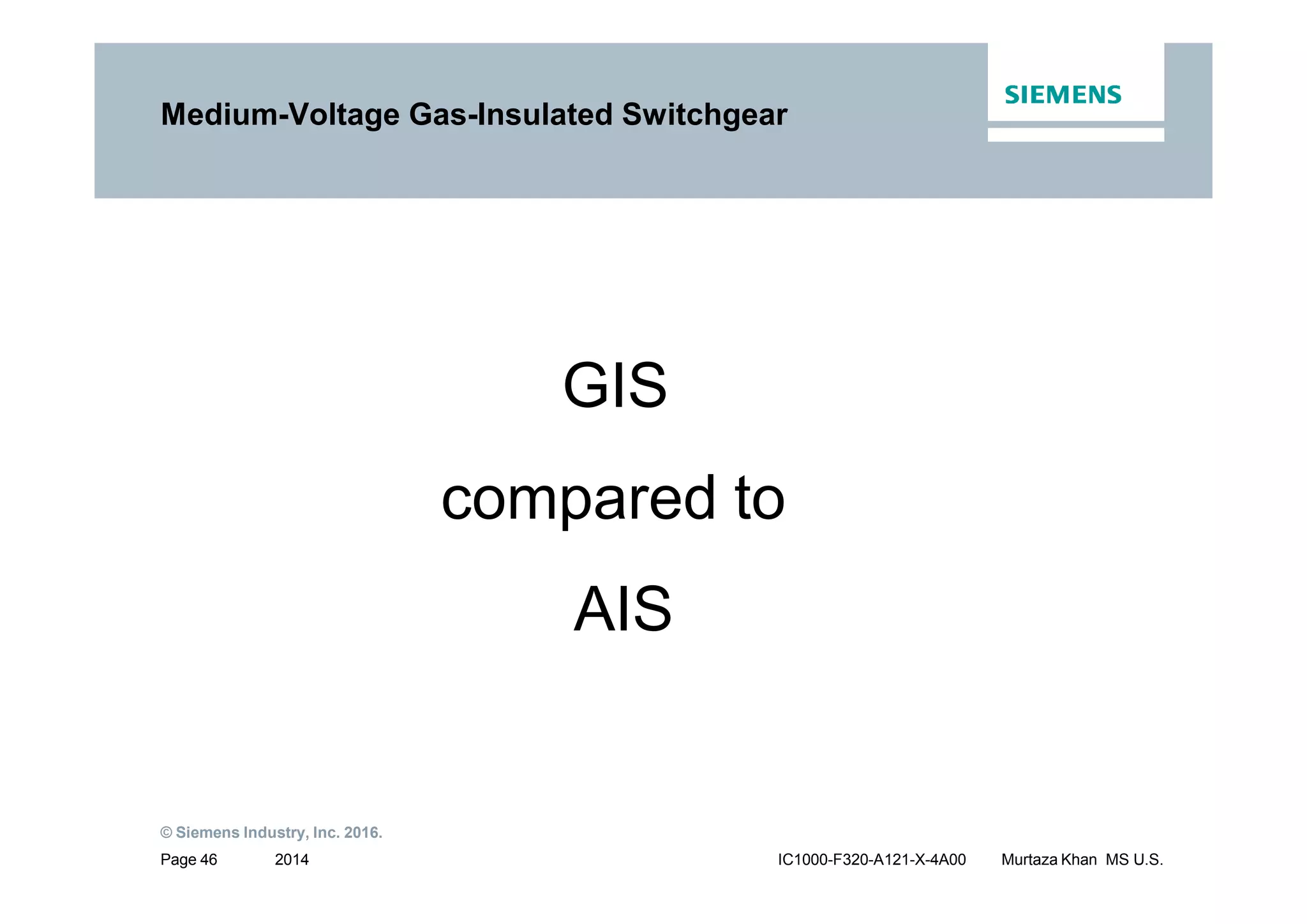 Medium-Voltage Gas-Insulated Switchgear

SIEMENS

GIS

compared to

AIS

© Siemens Industry, Inc. 2016.

Page 46 2014 IC1000-F320-A121-X-4A00 Murtaza Khan MS U.S.